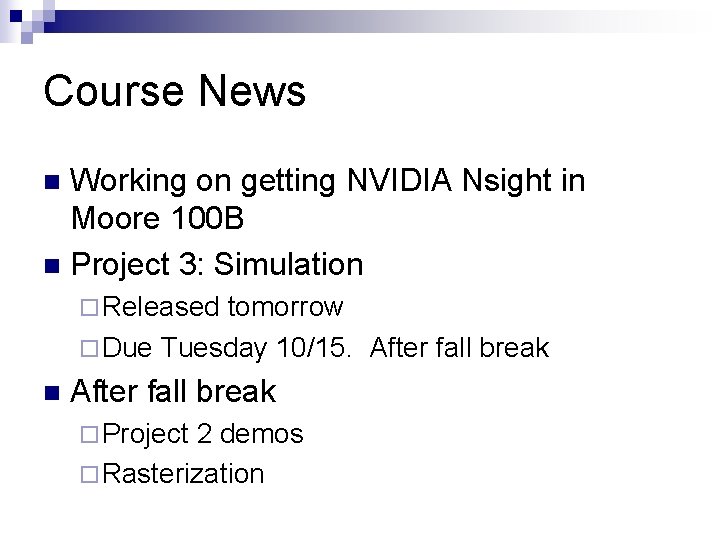 Course News

- Working on getting NVIDIA Nsight in Moore 100B
- Project 3: Simulation
  - Released tomorrow
  - Due Tuesday 10/15. After fall break
- After fall break
  - Project 2 demos
  - Rasterization